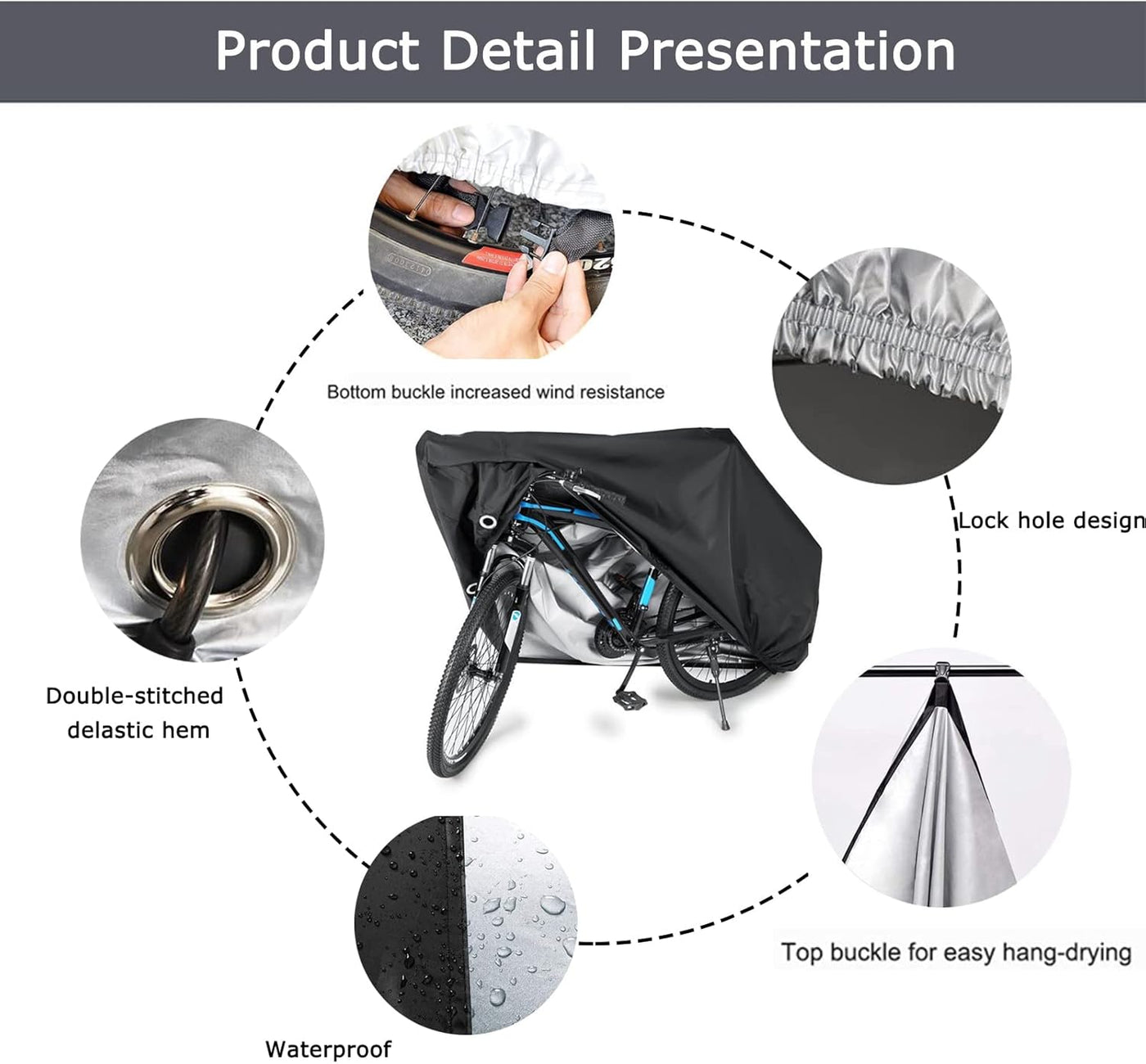 Product Detail Presentation

Bottom buckle increased wind resistance

Lock hole design

Double-stitched delastic hem

Top buckle for easy hang-drying

Waterproof